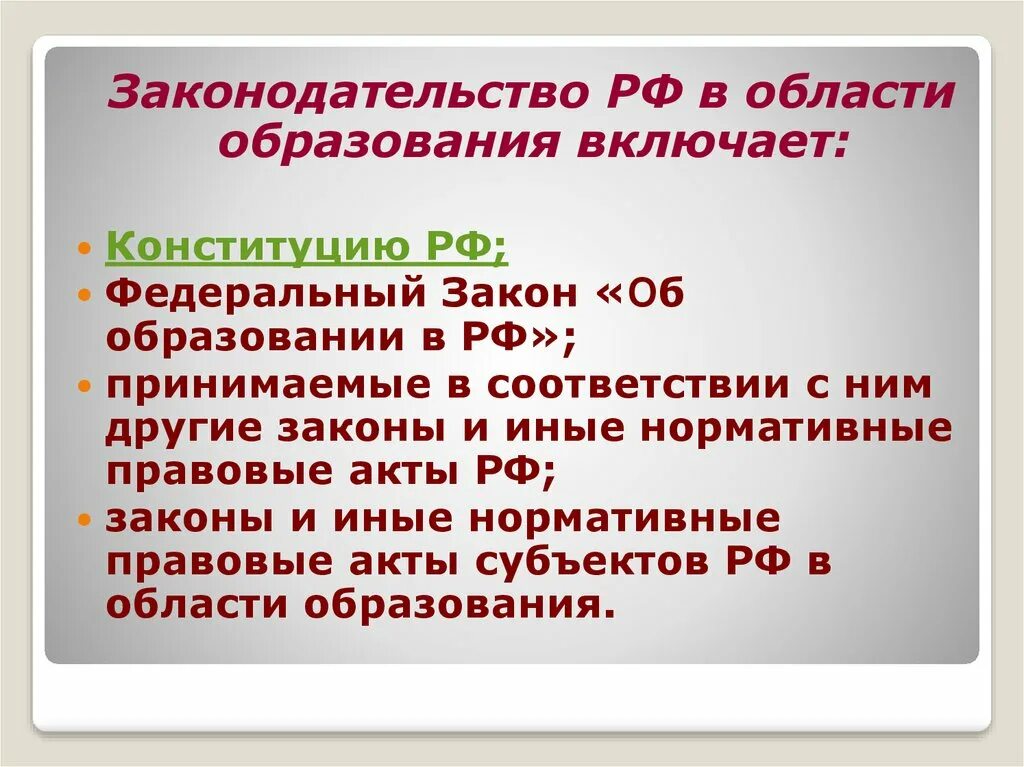 Законодательство РФ в области образования включает:

Конституцию РФ;
Федеральный Закон «Об образовании в РФ»;
принимаемые в соответствии с ним другие законы и иные нормативные правовые акты РФ;
законы и иные нормативные правовые акты субъектов РФ в области образования.